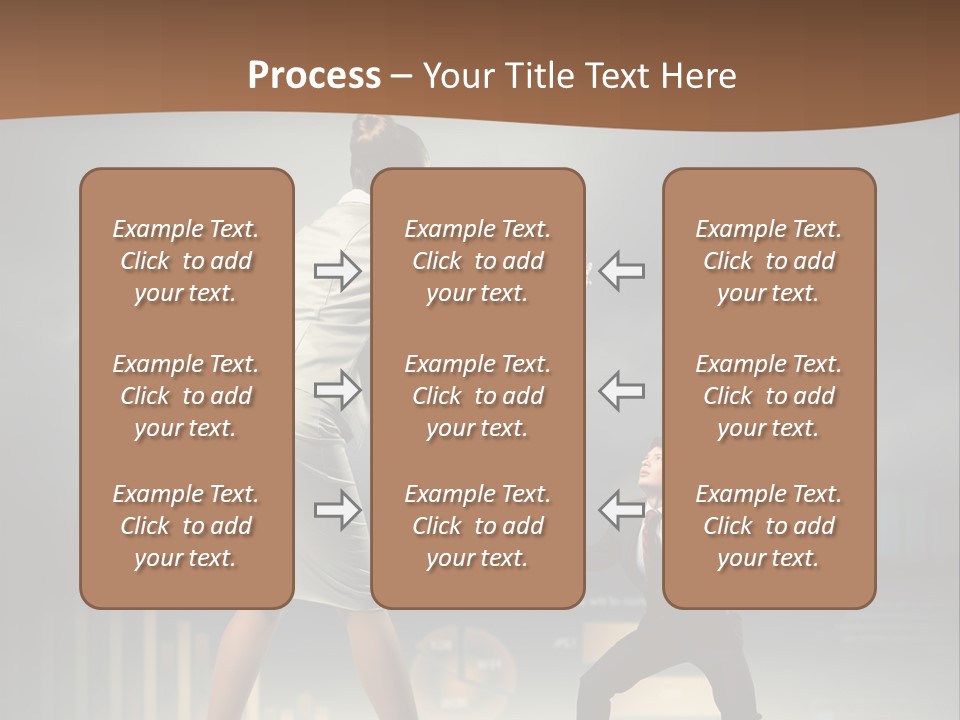 Process – Your Title Text Here

Example Text. Click to add your text.

Example Text. Click to add your text.

Example Text. Click to add your text.

Example Text. Click to add your text.

Example Text. Click to add your text.

Example Text. Click to add your text.

Example Text. Click to add your text.

Example Text. Click to add your text.

Example Text. Click to add your text.